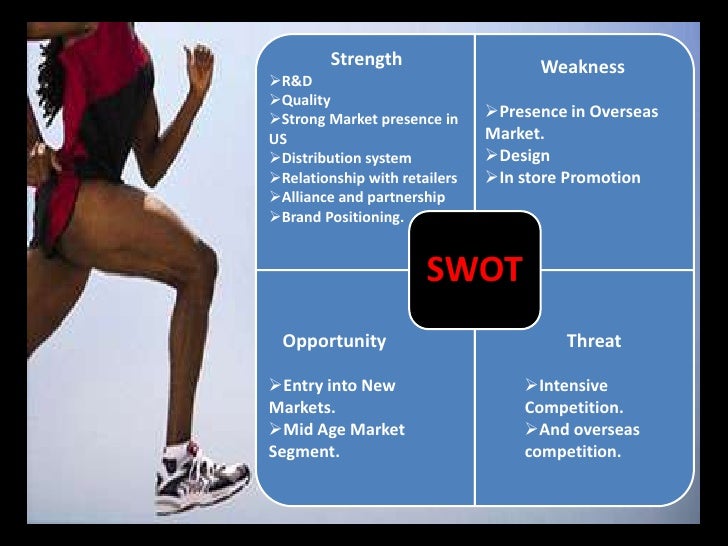 Strength
➢R&D
➢Quality
➢Strong Market presence in US
➢Distribution system
➢Relationship with retailers
➢Alliance and partnership
➢Brand Positioning.

Weakness

➢Presence in Overseas Market.
➢Design
➢In store Promotion

SWOT

Opportunity

➢Entry into New Markets.
➢Mid Age Market Segment.

Threat

➢Intensive Competition.
➢And overseas competition.